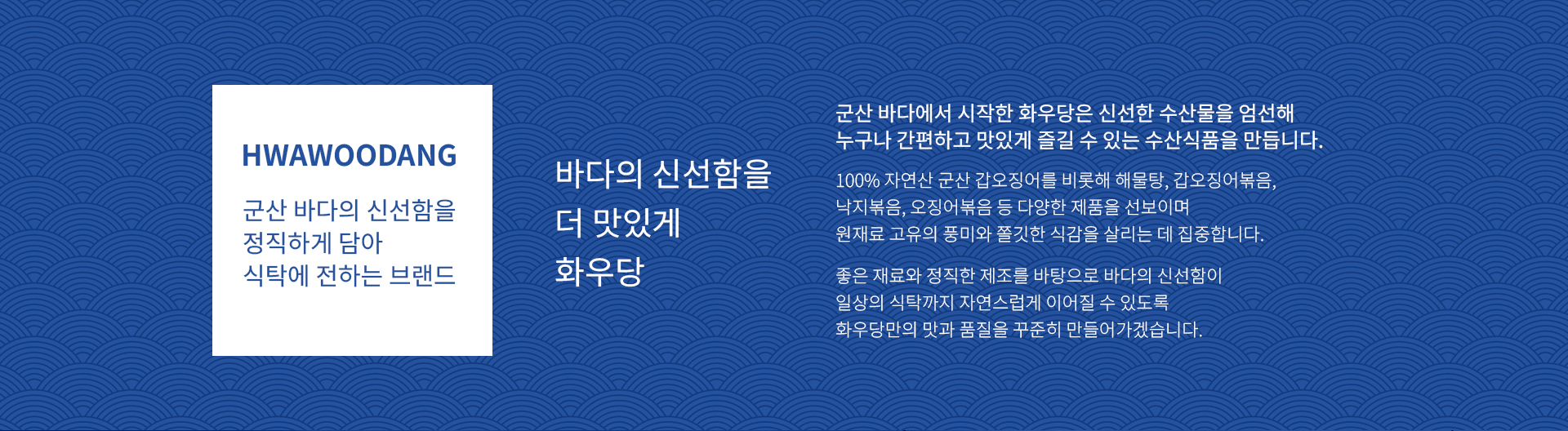 HWAWOODANG

군산 바다의 신선함을
정직하게 담아
식탁에 전하는 브랜드

바다의 신선함을
더 맛있게
화우당

군산 바다에서 시작한 화우당은 신선한 수산물을 엄선해
누구나 간편하고 맛있게 즐길 수 있는 수산식품을 만듭니다.

100% 자연산 군산 갑오징어를 비롯해 해물탕, 갑오징어볶음,
낙지볶음, 오징어볶음 등 다양한 제품을 선보이며
원재료 고유의 풍미와 쫄깃한 식감을 살리는 데 집중합니다.

좋은 재료와 정직한 제조를 바탕으로 바다의 신선함이
일상의 식탁까지 자연스럽게 이어질 수 있도록
화우당만의 맛과 품질을 꾸준히 만들어가겠습니다.